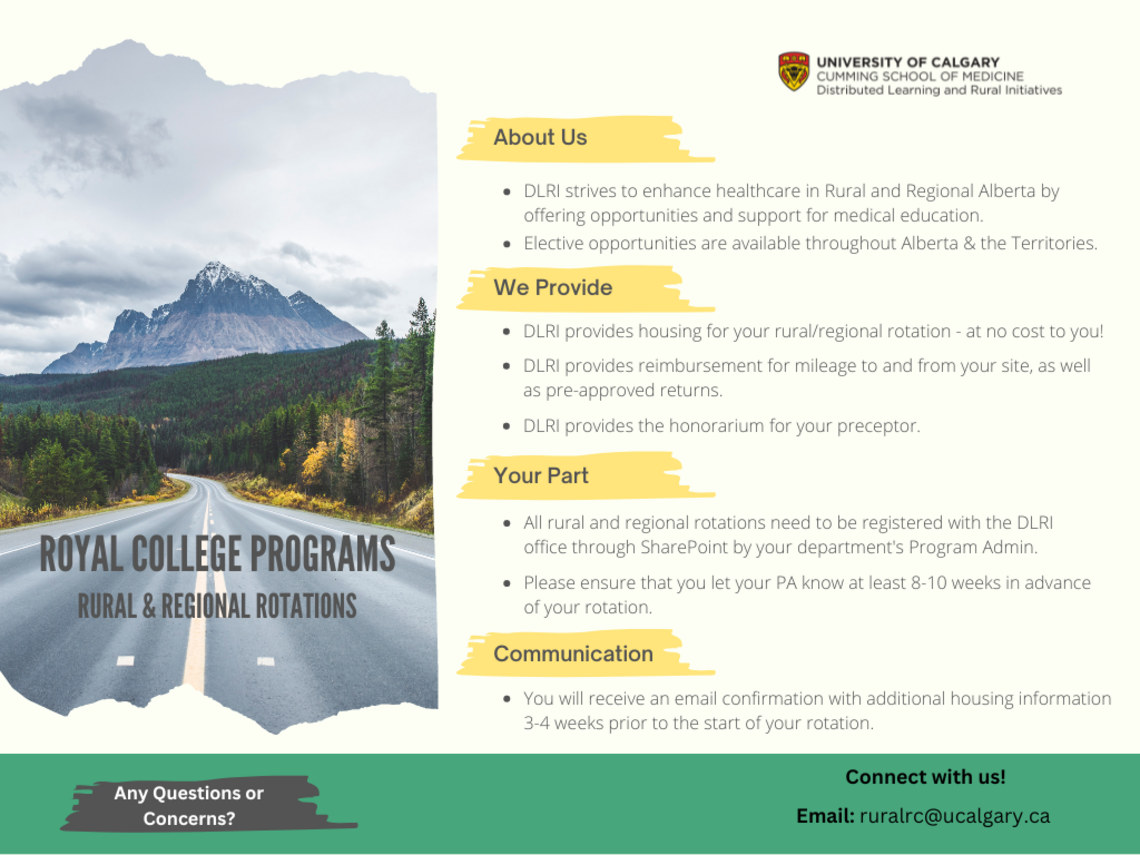 UNIVERSITY OF CALGARY
CUMMING SCHOOL OF MEDICINE
Distributed Learning and Rural Initiatives

ROYAL COLLEGE PROGRAMS
RURAL & REGIONAL ROTATIONS

About Us

- DLRI strives to enhance healthcare in Rural and Regional Alberta by offering opportunities and support for medical education.
- Elective opportunities are available throughout Alberta & the Territories.

We Provide

- DLRI provides housing for your rural/regional rotation - at no cost to you!
- DLRI provides reimbursement for mileage to and from your site, as well as pre-approved returns.
- DLRI provides the honorarium for your preceptor.

Your Part

- All rural and regional rotations need to be registered with the DLRI office through SharePoint by your department's Program Admin.
- Please ensure that you let your PA know at least 8-10 weeks in advance of your rotation.

Communication

- You will receive an email confirmation with additional housing information 3-4 weeks prior to the start of your rotation.

Any Questions or Concerns?

Connect with us!

Email: ruralrc@ucalgary.ca